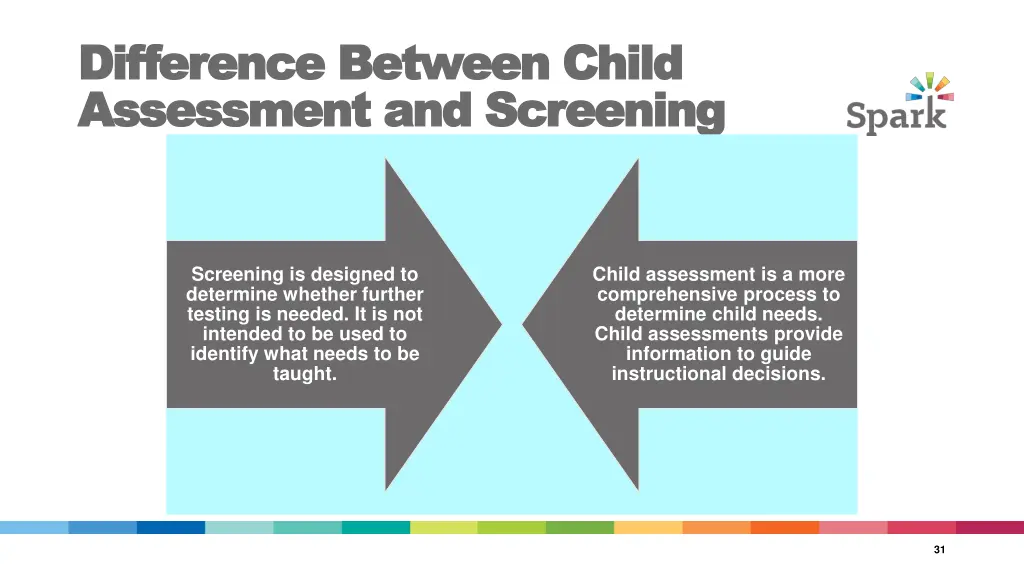 Difference Between Child Assessment and Screening

Spark

Screening is designed to determine whether further testing is needed. It is not intended to be used to identify what needs to be taught.

Child assessment is a more comprehensive process to determine child needs. Child assessments provide information to guide instructional decisions.

31